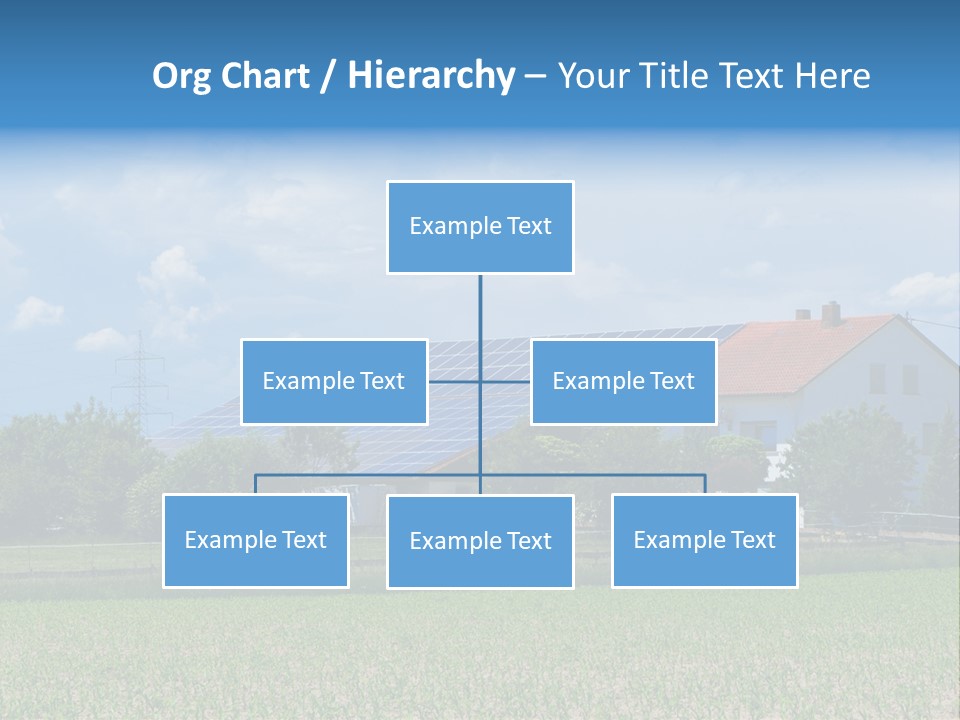 Org Chart / Hierarchy – Your Title Text Here

Example Text

Example Text

Example Text

Example Text

Example Text

Example Text